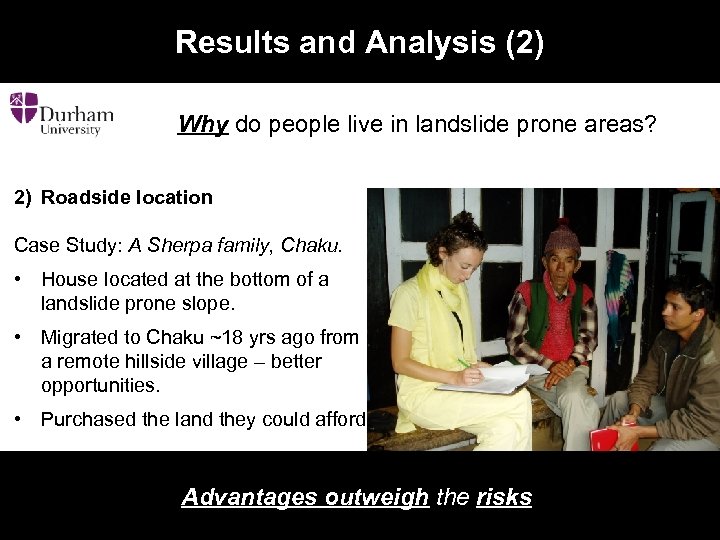 Results and Analysis (2)

Durham University

Why do people live in landslide prone areas?

2) Roadside location

Case Study: A Sherpa family, Chaku.

• House located at the bottom of a landslide prone slope.

• Migrated to Chaku ~18 yrs ago from a remote hillside village – better opportunities.

• Purchased the land they could afford

Advantages outweigh the risks